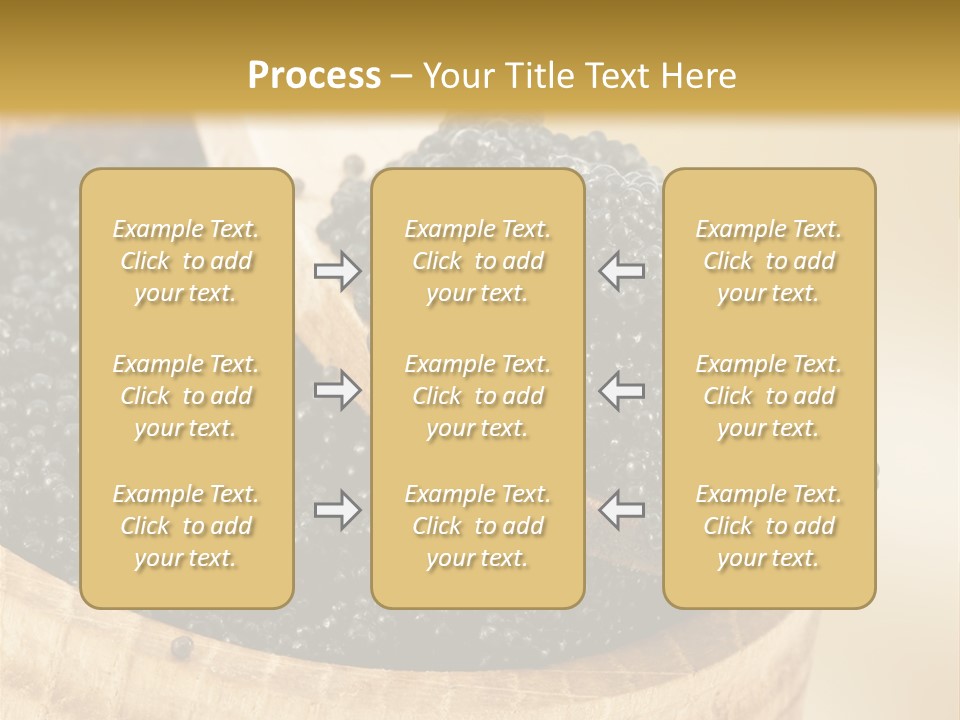 Process – Your Title Text Here

Example Text. Click to add your text.

Example Text. Click to add your text.

Example Text. Click to add your text.

Example Text. Click to add your text.

Example Text. Click to add your text.

Example Text. Click to add your text.

Example Text. Click to add your text.

Example Text. Click to add your text.

Example Text. Click to add your text.